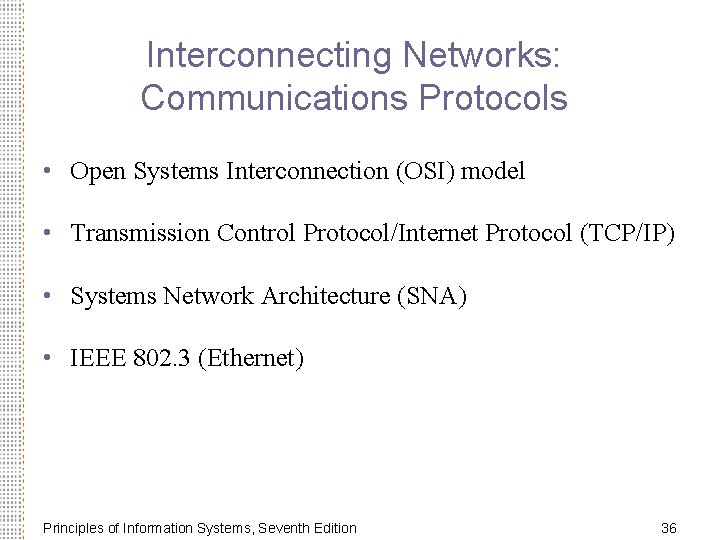 Interconnecting Networks: Communications Protocols

• Open Systems Interconnection (OSI) model

• Transmission Control Protocol/Internet Protocol (TCP/IP)

• Systems Network Architecture (SNA)

• IEEE 802.3 (Ethernet)

Principles of Information Systems, Seventh Edition

36